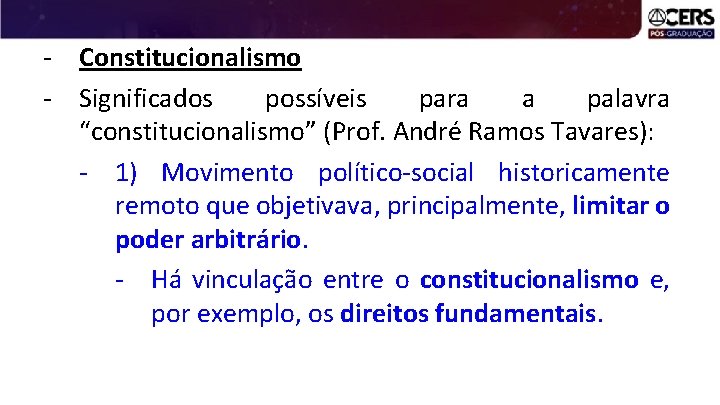 CERS
PÓS-GRADUAÇÃO

- Constitucionalismo

- Significados possíveis para a palavra “constitucionalismo” (Prof. André Ramos Tavares):

- 1) Movimento político-social historicamente remoto que objetivava, principalmente, limitar o poder arbitrário.

- Há vinculação entre o constitucionalismo e, por exemplo, os direitos fundamentais.